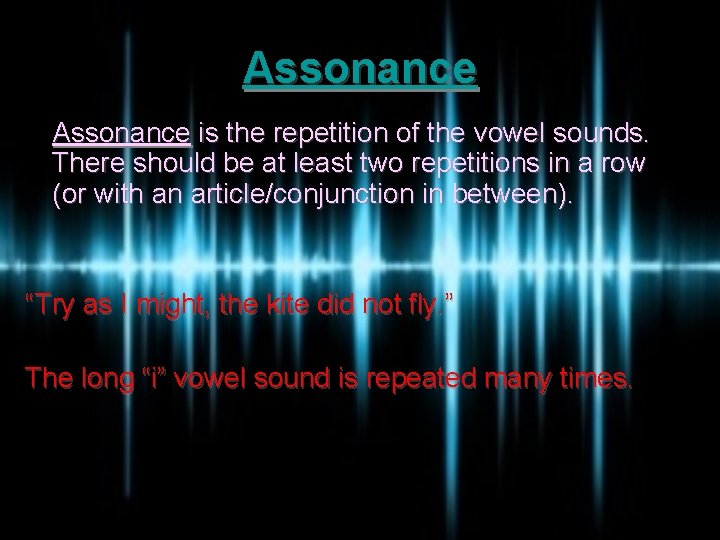 Assonance

Assonance is the repetition of the vowel sounds. There should be at least two repetitions in a row (or with an article/conjunction in between).

“Try as I might, the kite did not fly.”

The long “i” vowel sound is repeated many times.